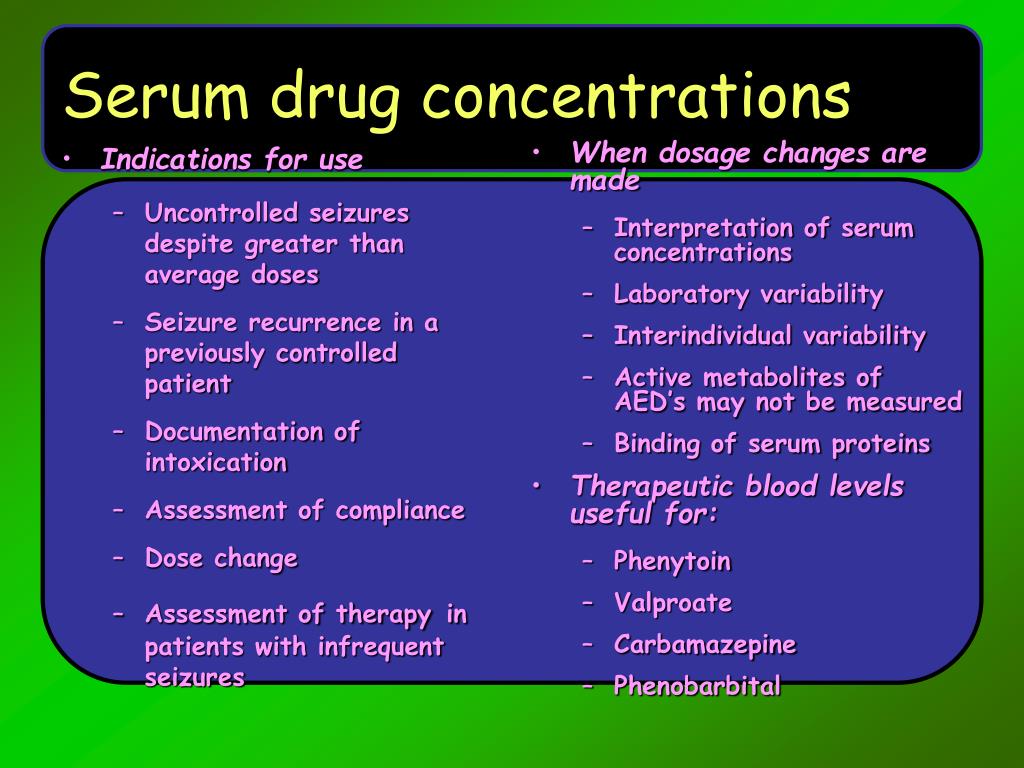 Serum drug concentrations

• Indications for use
– Uncontrolled seizures despite greater than average doses
– Seizure recurrence in a previously controlled patient
– Documentation of intoxication
– Assessment of compliance
– Dose change
– Assessment of therapy in patients with infrequent seizures

• When dosage changes are made
– Interpretation of serum concentrations
– Laboratory variability
– Interindividual variability
– Active metabolites of AED's may not be measured
– Binding of serum proteins
• Therapeutic blood levels useful for:
– Phenytoin
– Valproate
– Carbamazepine
– Phenobarbital